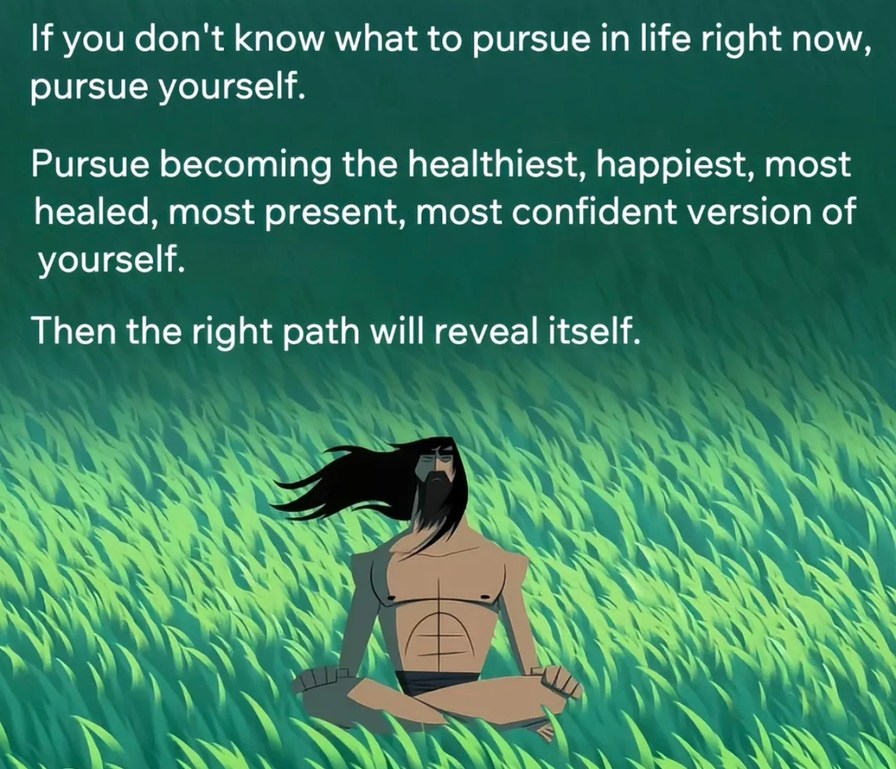 If you don't know what to pursue in life right now, pursue yourself.

Pursue becoming the healthiest, happiest, most healed, most present, most confident version of yourself.

Then the right path will reveal itself.